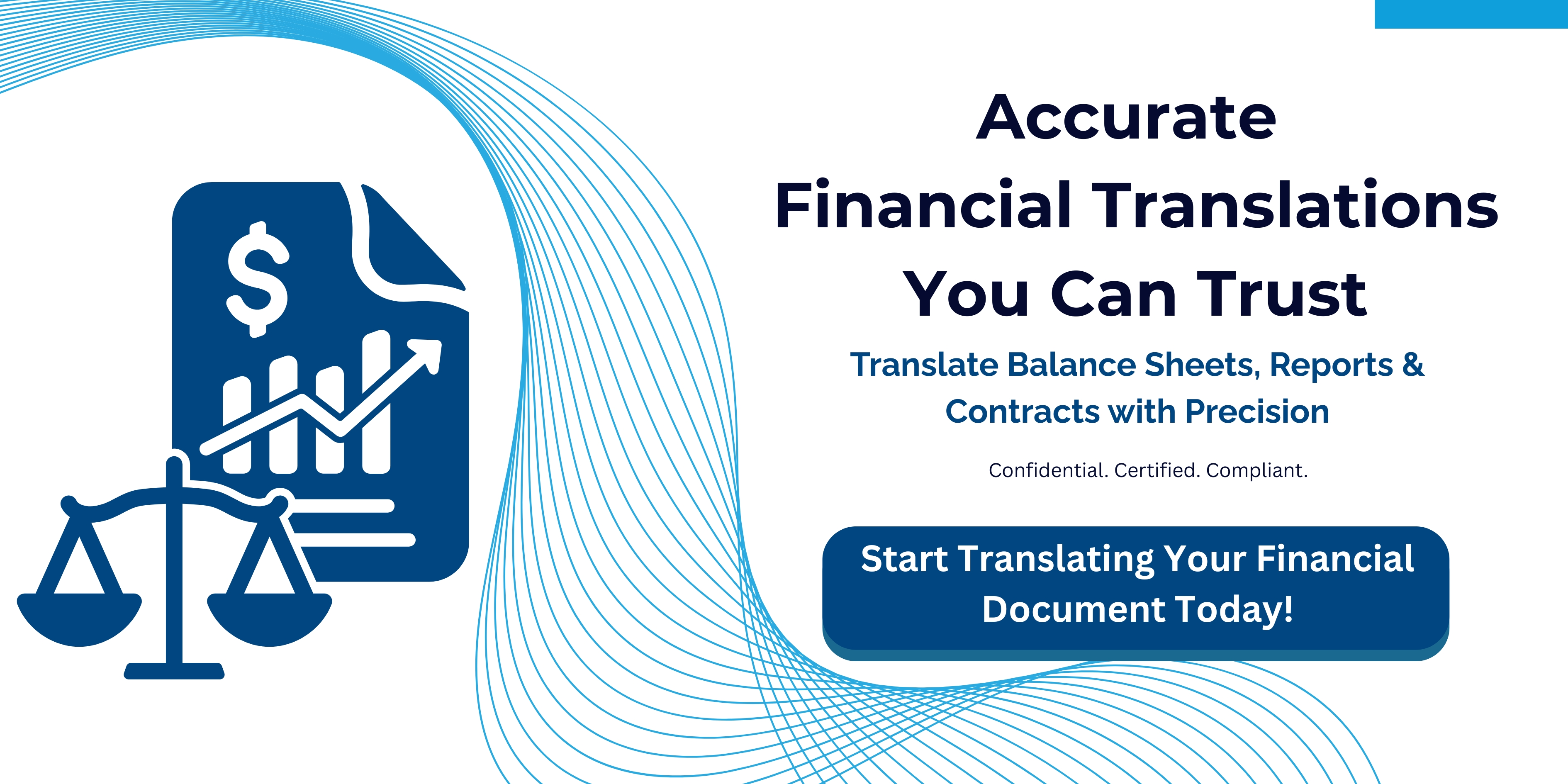 $

Accurate
Financial Translations
You Can Trust

Translate Balance Sheets, Reports & Contracts with Precision

Confidential. Certified. Compliant.

Start Translating Your Financial Document Today!